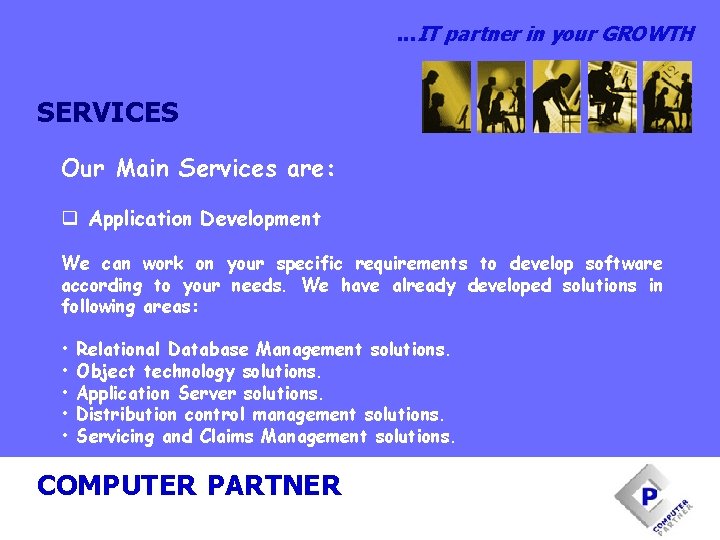 ...IT partner in your GROWTH

SERVICES

Our Main Services are:

❑ Application Development

We can work on your specific requirements to develop software according to your needs. We have already developed solutions in following areas:

• Relational Database Management solutions.
• Object technology solutions.
• Application Server solutions.
• Distribution control management solutions.
• Servicing and Claims Management solutions.

COMPUTER PARTNER

P
COMPUTER PARTNER